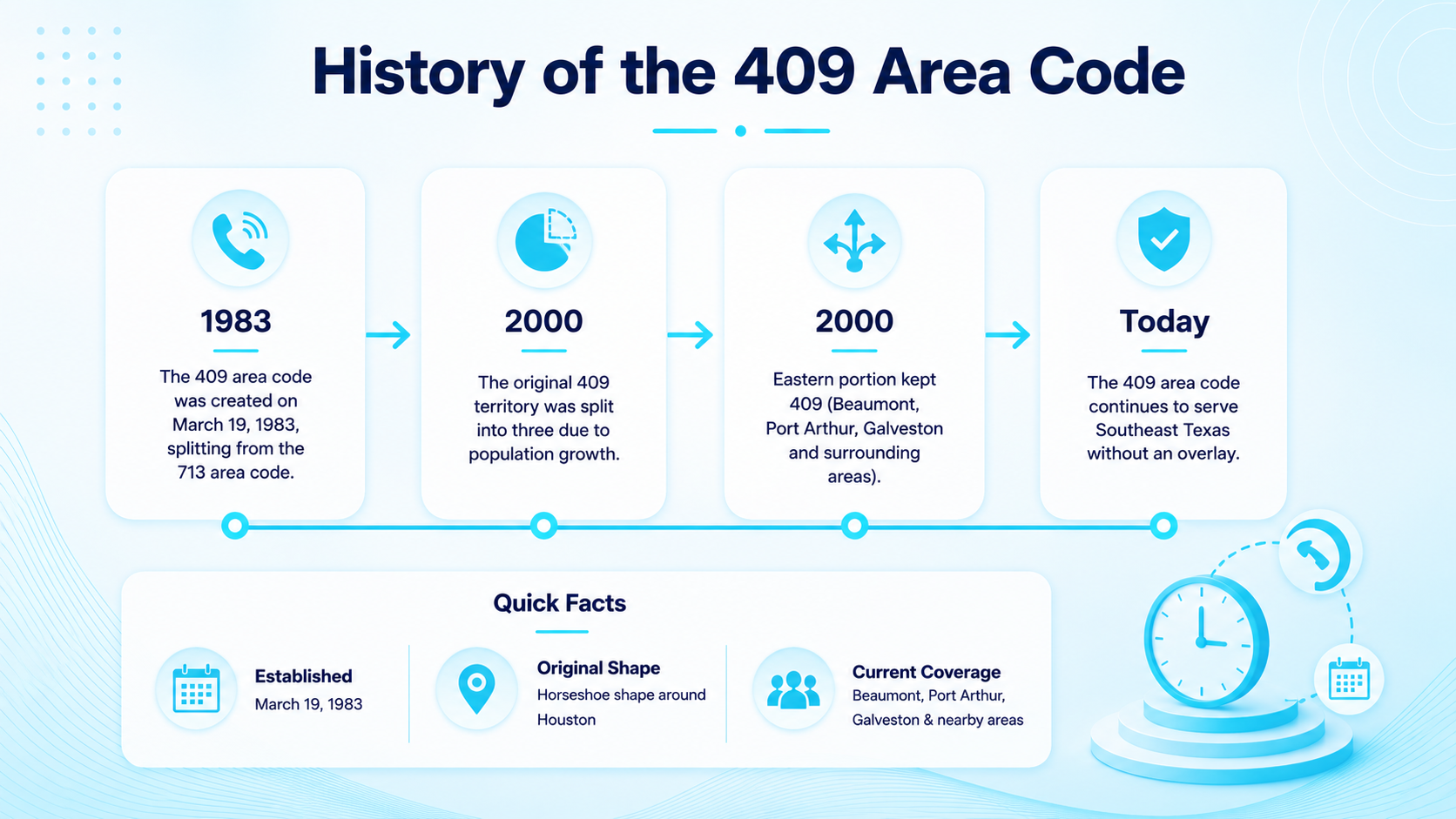 History of the 409 Area Code

1983

The 409 area code was created on March 19, 1983, splitting from the 713 area code.

2000

The original 409 territory was split into three due to population growth.

2000

Eastern portion kept 409 (Beaumont, Port Arthur, Galveston and surrounding areas).

Today

The 409 area code continues to serve Southeast Texas without an overlay.

Quick Facts

Established
March 19, 1983

Original Shape
Horseshoe shape around Houston

Current Coverage
Beaumont, Port Arthur, Galveston & nearby areas